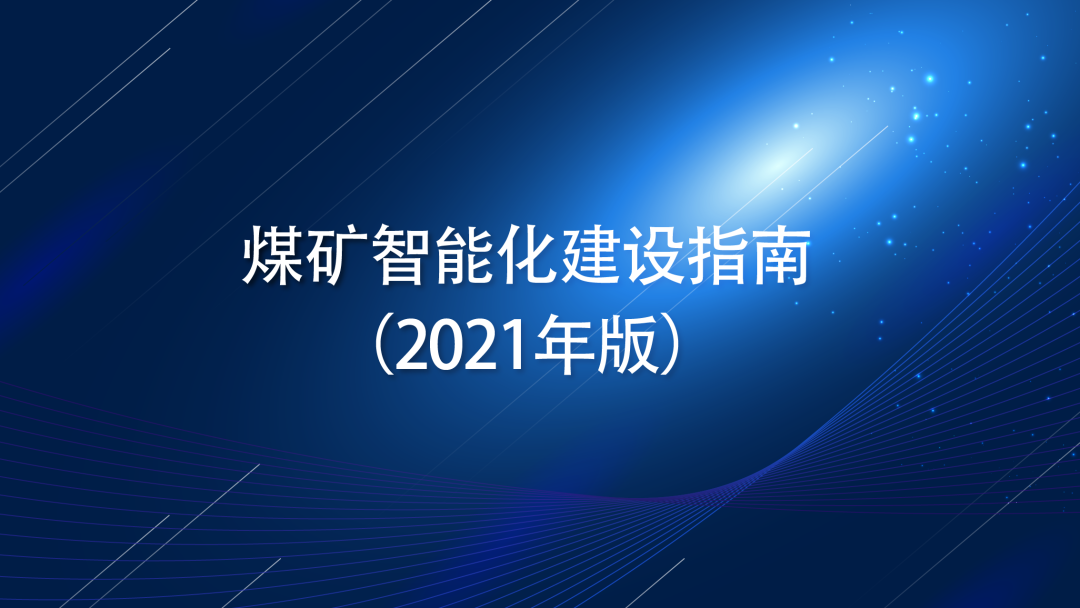 煤矿智能化建设指南
（2021年版）